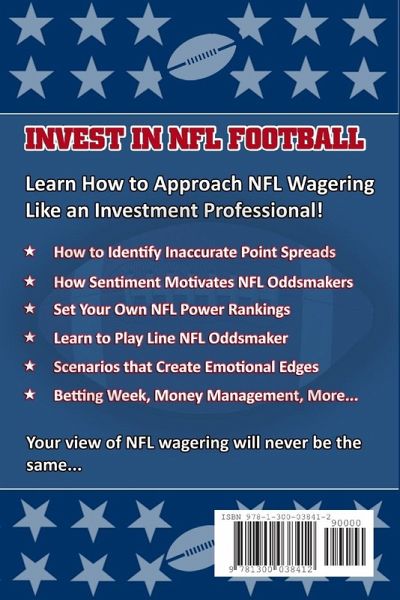 INVEST IN NFL FOOTBALL

Learn How to Approach NFL Wagering Like an Investment Professional!

★ How to Identify Inaccurate Point Spreads

★ How Sentiment Motivates NFL Oddsmakers

★ Set Your Own NFL Power Rankings

★ Learn to Play Line NFL Oddsmaker

★ Scenarios that Create Emotional Edges

★ Betting Week, Money Management, More...

Your view of NFL wagering will never be the same...

ISBN 978-1-300-03841-2

90000

9 781300 038412